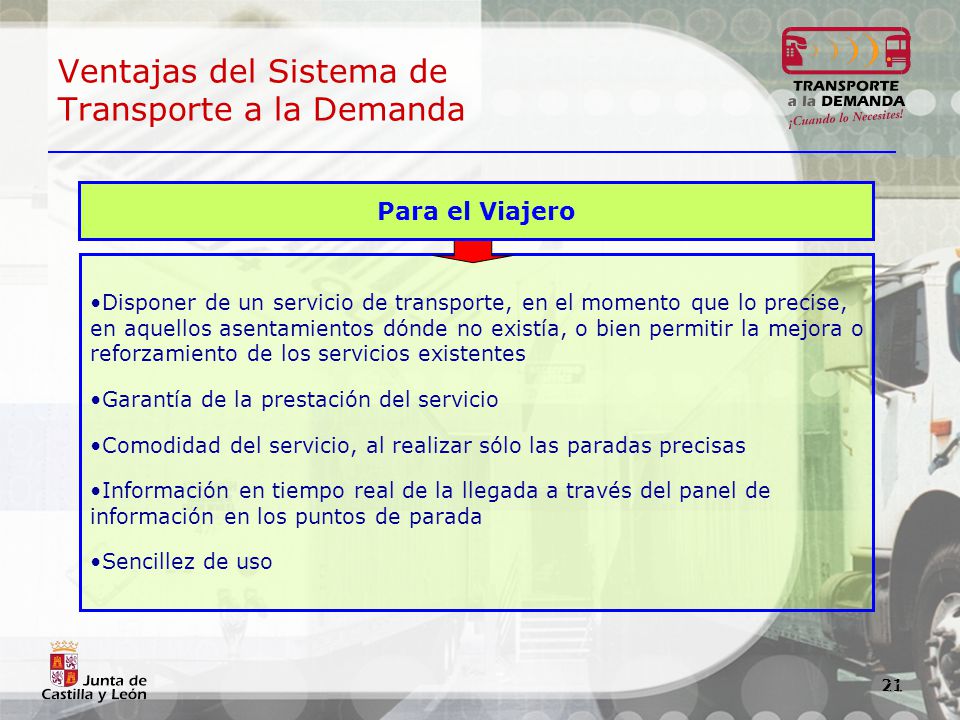 Ventajas del Sistema de Transporte a la Demanda

TRANSPORTE a la DEMANDA ¡Cuando lo Necesites!

Para el Viajero

•Disponer de un servicio de transporte, en el momento que lo precise, en aquellos asentamientos dónde no existía, o bien permitir la mejora o reforzamiento de los servicios existentes

•Garantía de la prestación del servicio

•Comodidad del servicio, al realizar sólo las paradas precisas

•Información en tiempo real de la llegada a través del panel de información en los puntos de parada

•Sencillez de uso

Junta de Castilla y León

21